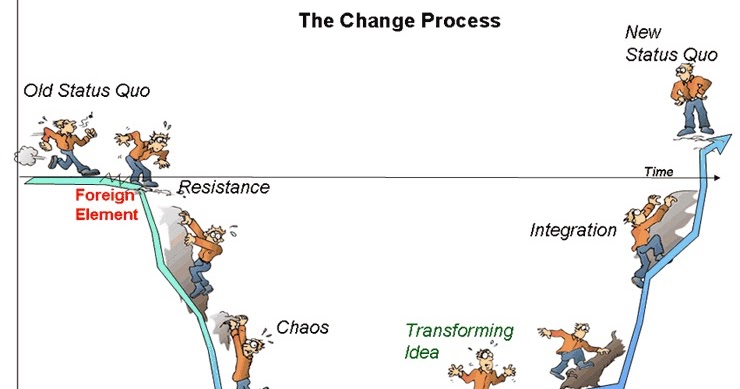 The Change Process

New Status Quo

Old Status Quo

Time

Foreign Element

Resistance

Integration

Chaos

Transforming Idea